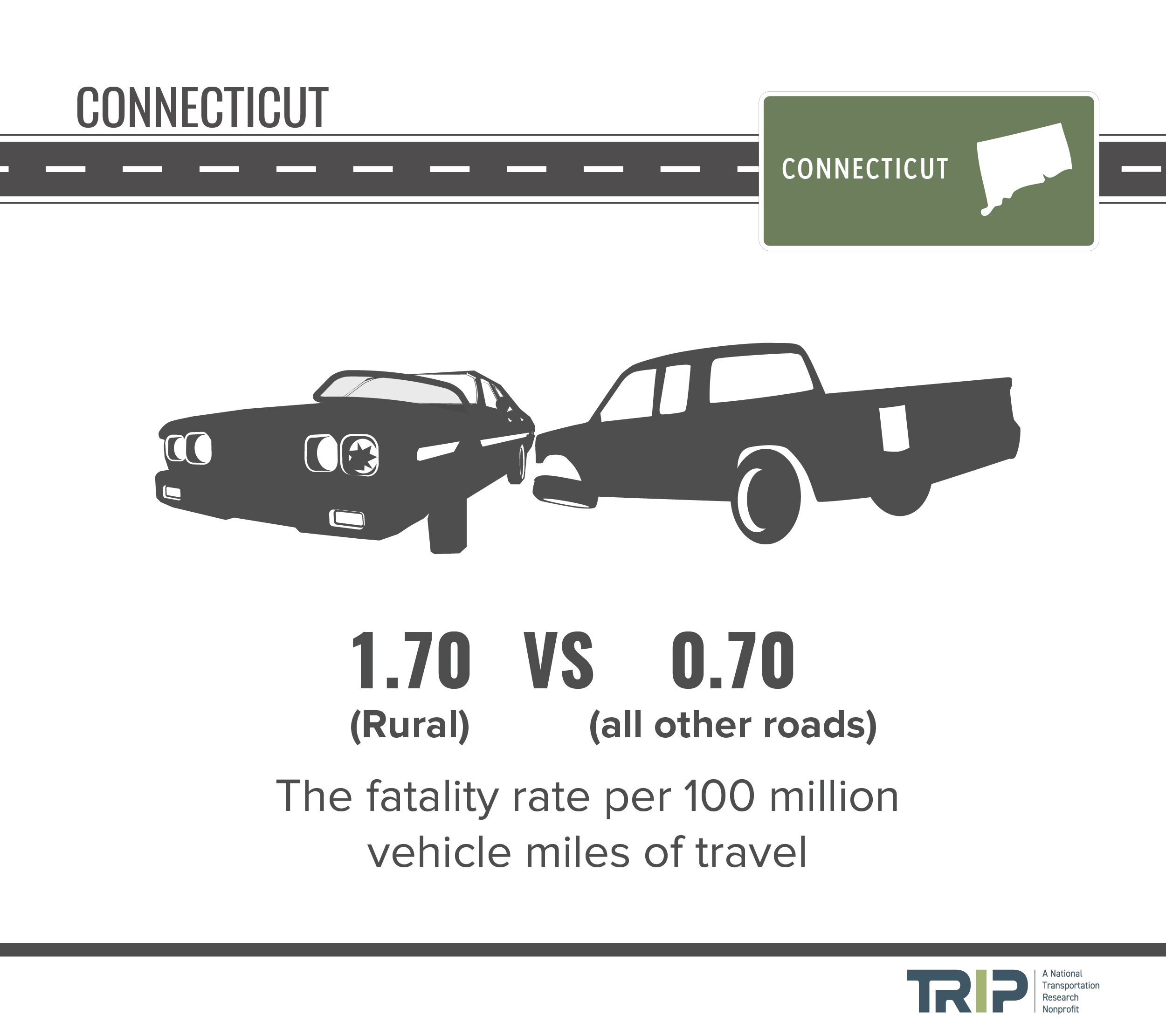 CONNECTICUT

CONNECTICUT

1.70 VS 0.70
(Rural) (all other roads)

The fatality rate per 100 million vehicle miles of travel

TRIP A National Transportation Research Nonprofit